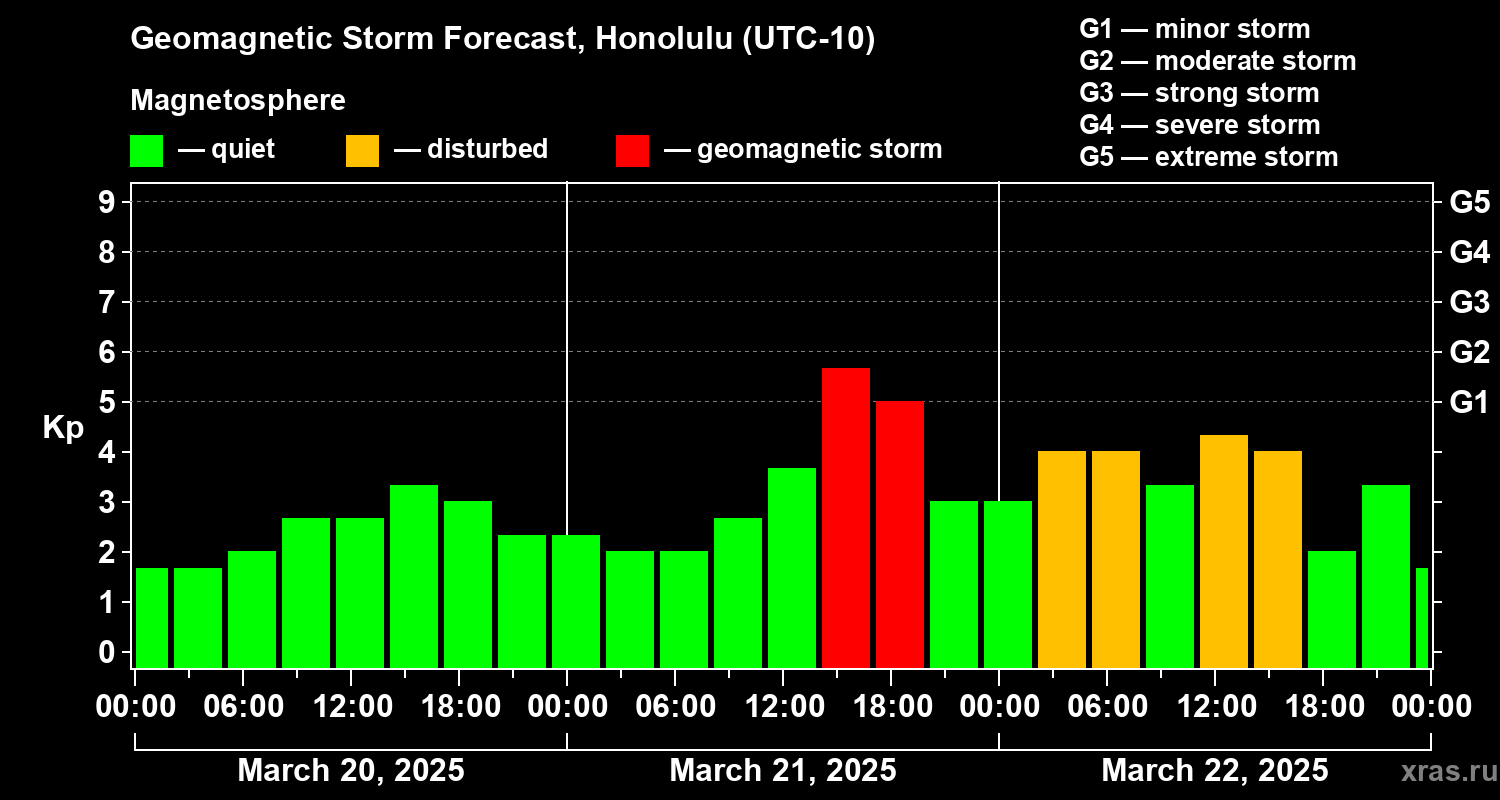 Geomagnetic Storm Forecast, Honolulu (UTC-10)

Magnetosphere

— quiet — disturbed — geomagnetic storm

G1 — minor storm
G2 — moderate storm
G3 — strong storm
G4 — severe storm
G5 — extreme storm

Kp

9
8
7
6
5
4
3
2
1
0

G5
G4
G3
G2
G1

00:00 06:00 12:00 18:00 00:00 06:00 12:00 18:00 00:00 06:00 12:00 18:00 00:00

March 20, 2025
March 21, 2025
March 22, 2025

xras.ru